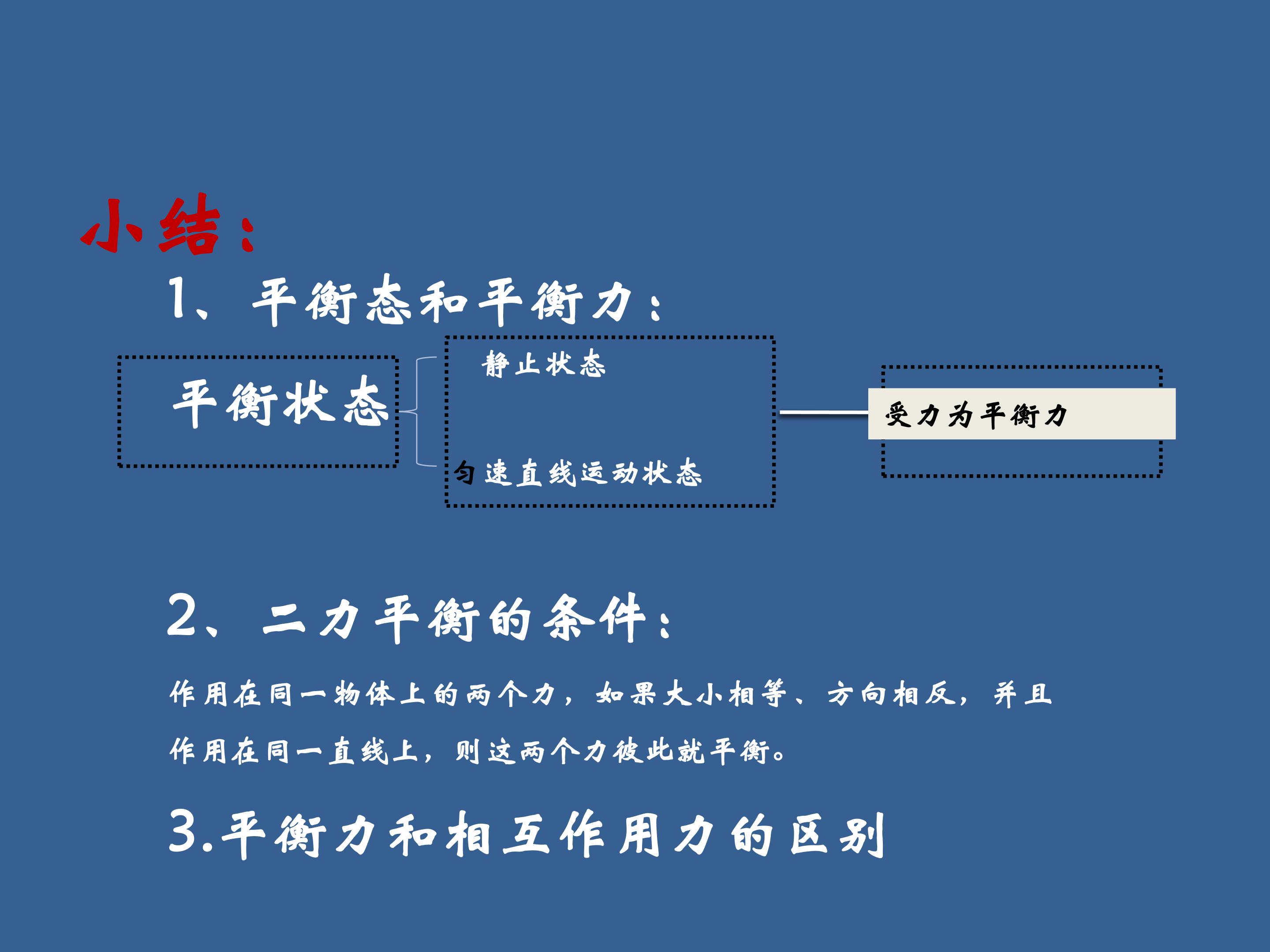 小结：

1、平衡态和平衡力：

平衡状态

静止状态

匀速直线运动状态

受力为平衡力

2、二力平衡的条件：

作用在同一物体上的两个力，如果大小相等、方向相反，并且作用在同一直线上，则这两个力彼此就平衡。

3.平衡力和相互作用力的区别